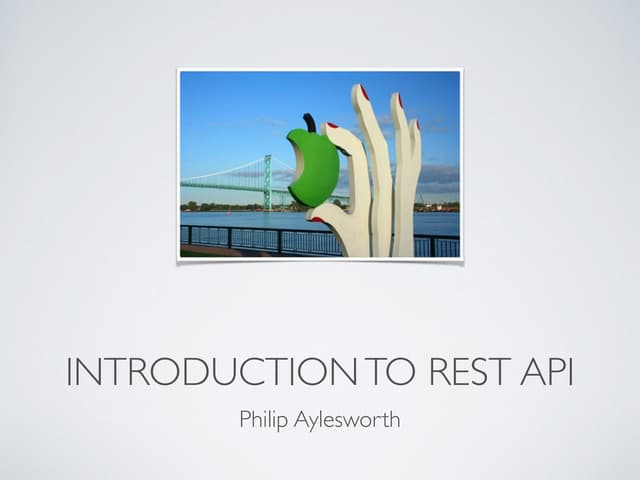 INTRODUCTION TO REST API

Philip Aylesworth